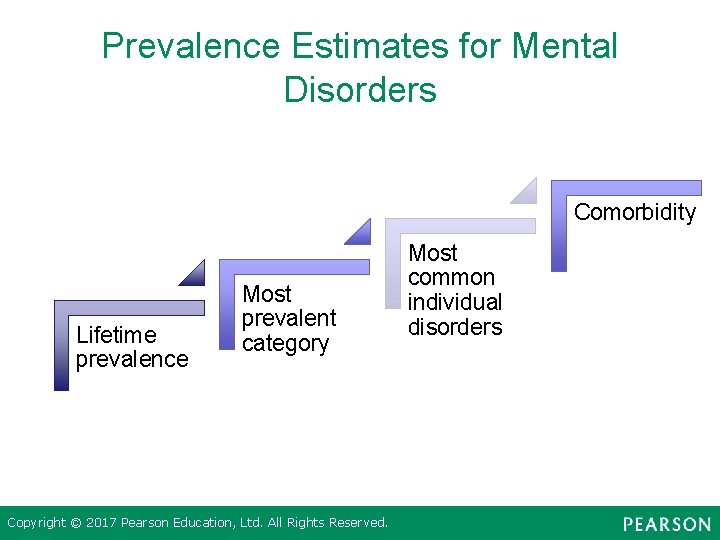 Prevalence Estimates for Mental Disorders

Lifetime prevalence

Most prevalent category

Most common individual disorders

Comorbidity

Copyright © 2017 Pearson Education, Ltd. All Rights Reserved.

PEARSON